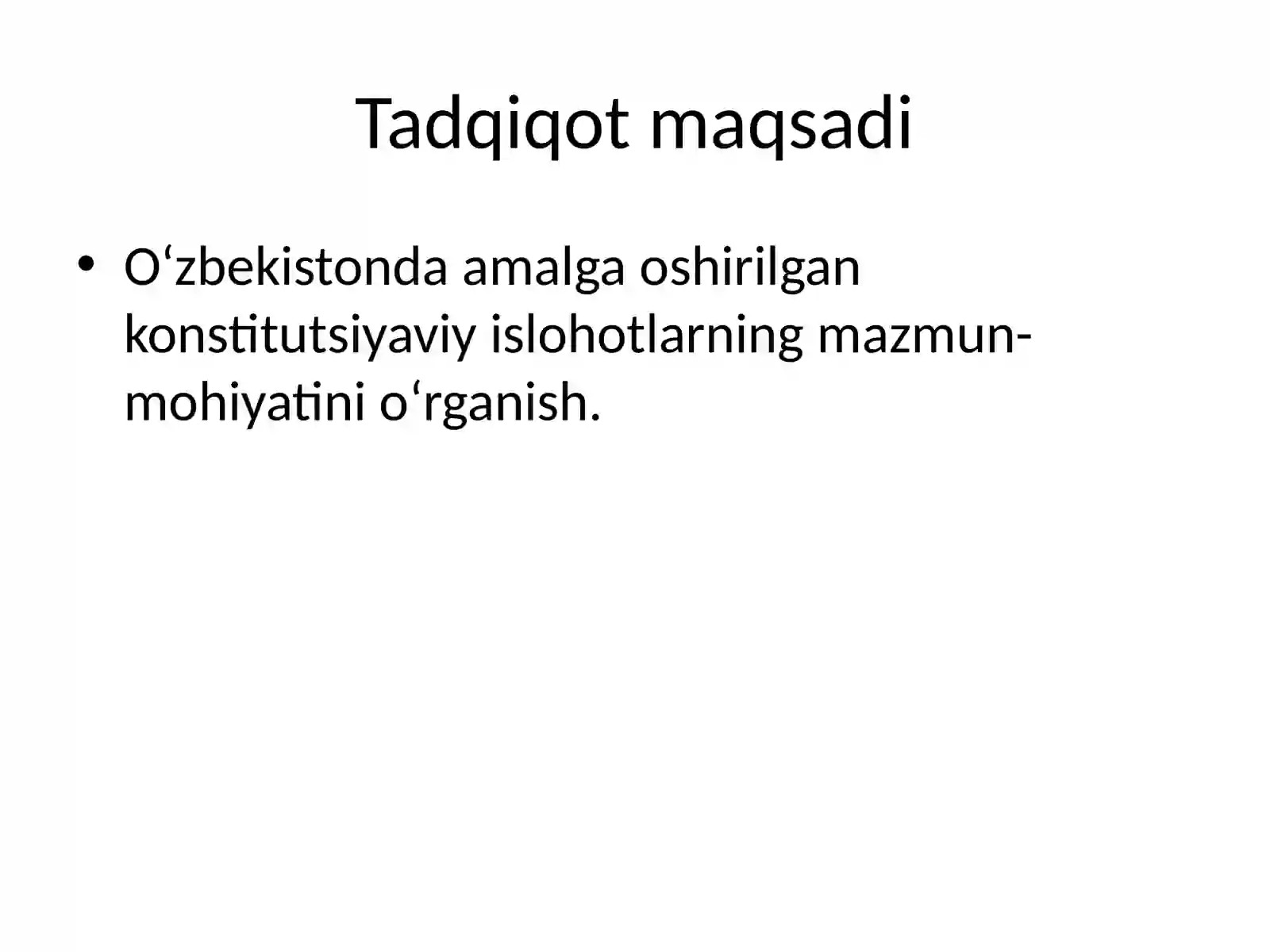 Tadqiqot maqsadi

• O‘zbekistonda amalga oshirilgan konstitutsiyaviy islohotlarning mazmun-mohiyatini o‘rganish.